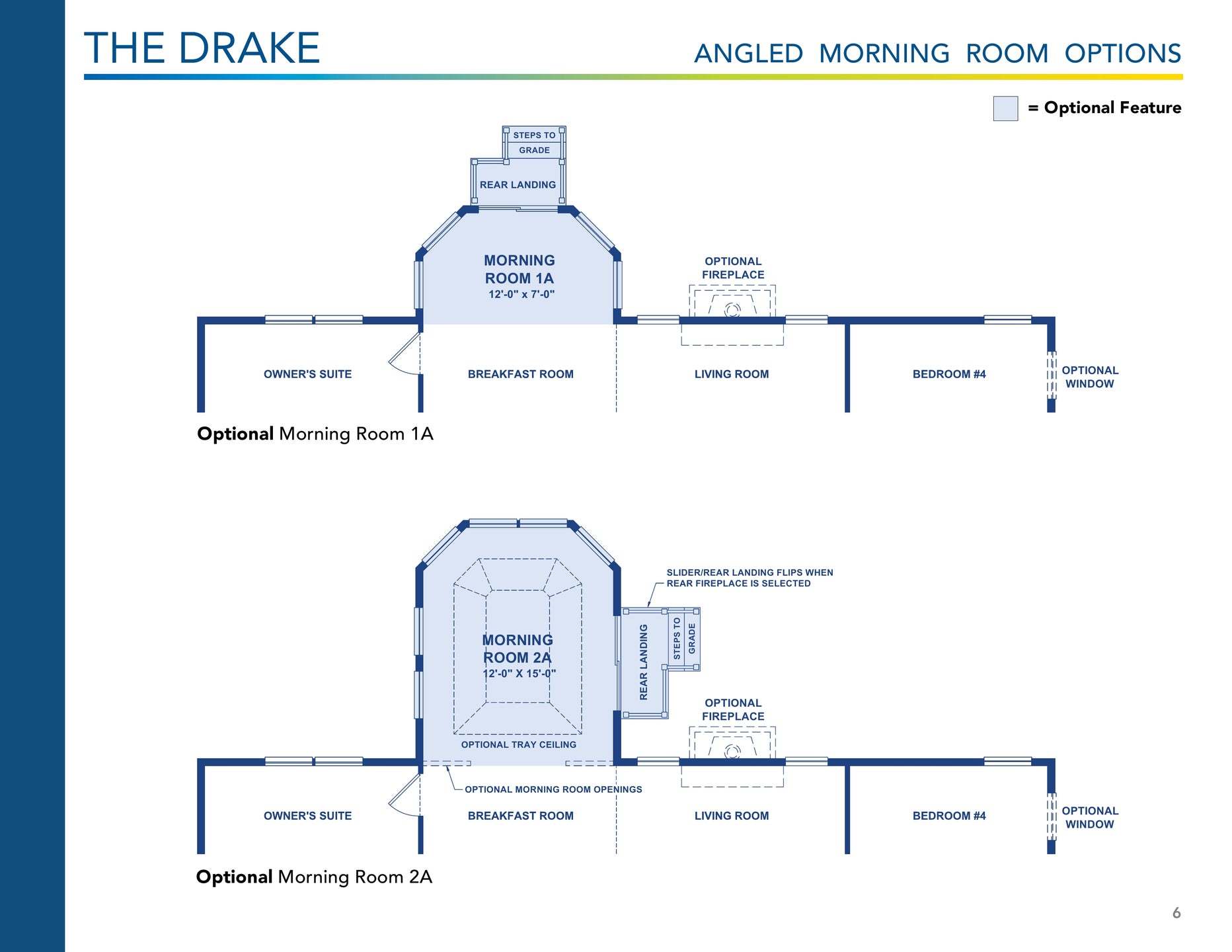 THE DRAKE

ANGLED MORNING ROOM OPTIONS

= Optional Feature

STEPS TO GRADE

REAR LANDING

MORNING ROOM 1A
12'-0" x 7'-0"

OPTIONAL FIREPLACE

OWNER'S SUITE

BREAKFAST ROOM

LIVING ROOM

BEDROOM #4

OPTIONAL WINDOW

**Optional** Morning Room 1A

SLIDER/REAR LANDING FLIPS WHEN REAR FIREPLACE IS SELECTED

MORNING ROOM 2A
12'-0" X 15'-0"

REAR LANDING

STEPS TO GRADE

OPTIONAL FIREPLACE

OPTIONAL TRAY CEILING

OPTIONAL MORNING ROOM OPENINGS

OWNER'S SUITE

BREAKFAST ROOM

LIVING ROOM

BEDROOM #4

OPTIONAL WINDOW

**Optional** Morning Room 2A

6